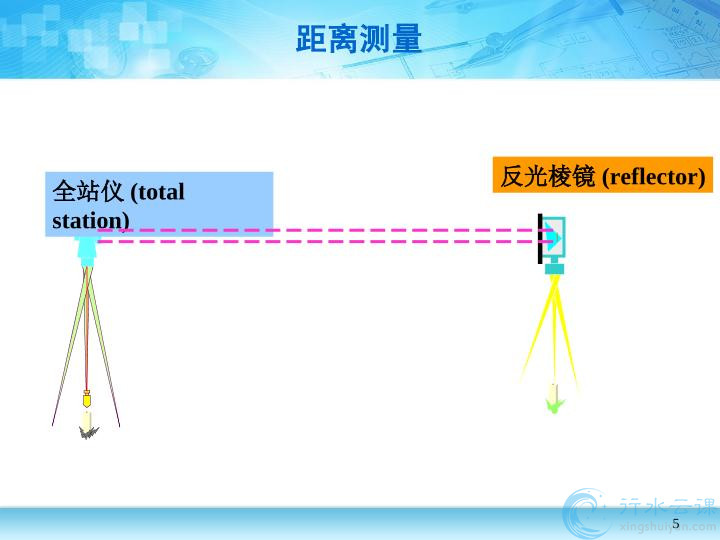 距离测量

全站仪 (total station)

反光棱镜 (reflector)

行水云课
xingshuiyun.com

5